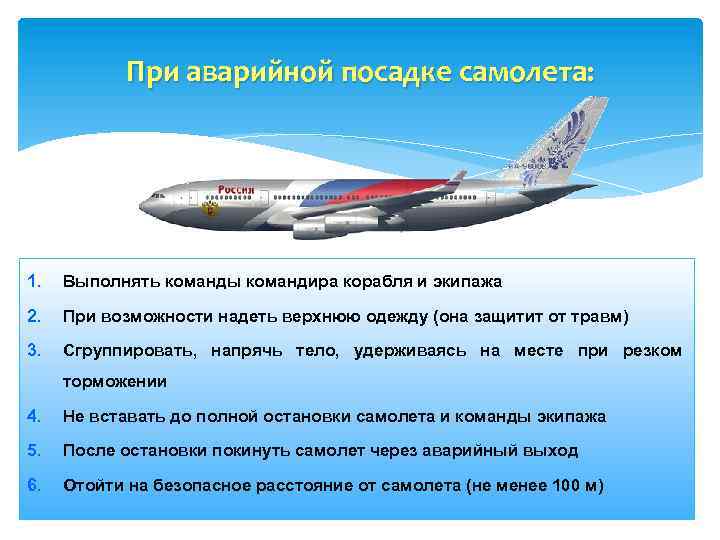 При аварийной посадке самолета:

Россия

1. Выполнять команды командира корабля и экипажа
2. При возможности надеть верхнюю одежду (она защитит от травм)
3. Сгруппировать, напрячь тело, удерживаясь на месте при резком торможении
4. Не вставать до полной остановки самолета и команды экипажа
5. После остановки покинуть самолет через аварийный выход
6. Отойти на безопасное расстояние от самолета (не менее 100 м)